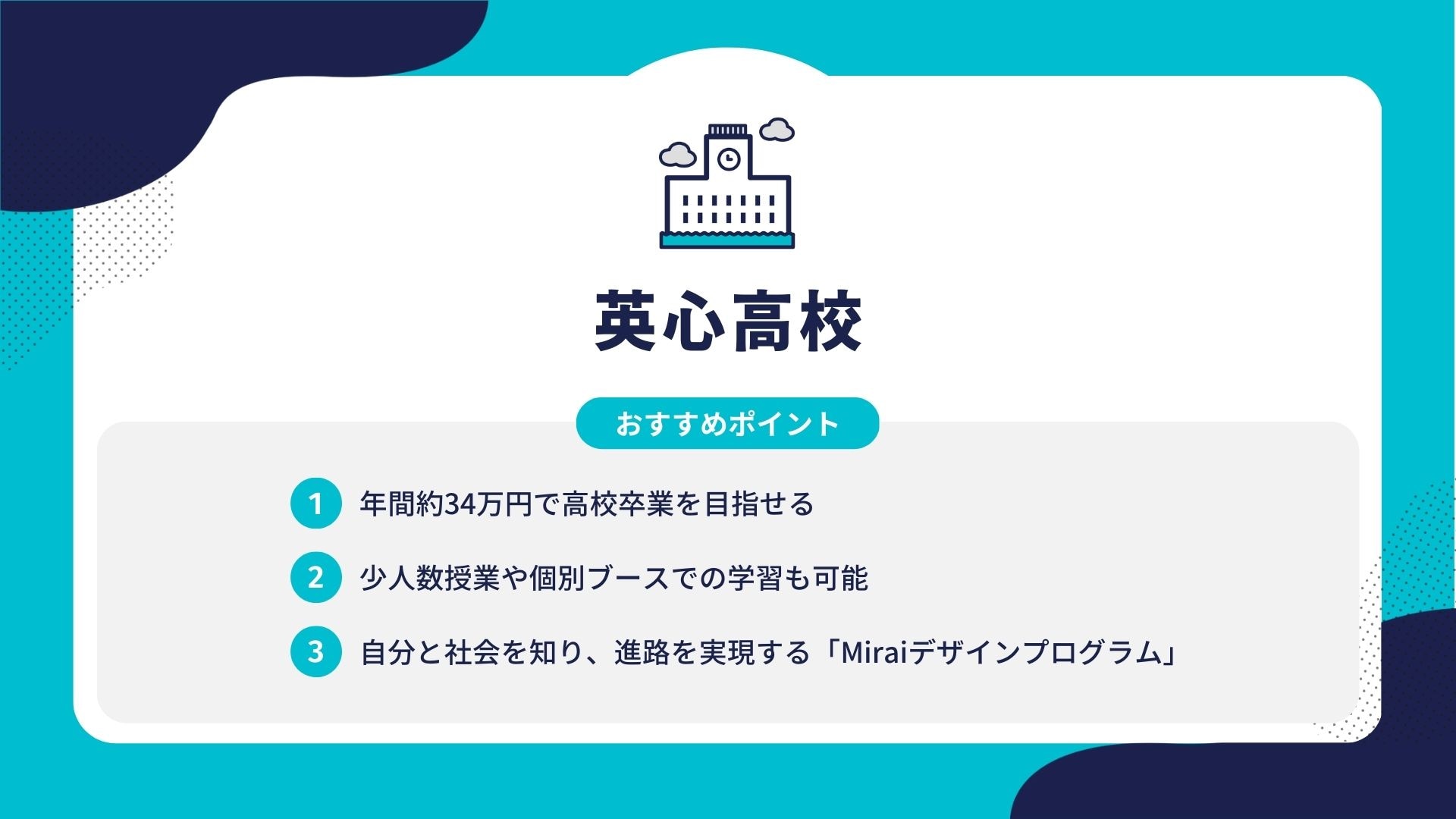 英心高校

おすすめポイント

1 年間約34万円で高校卒業を目指せる

2 少人数授業や個別ブースでの学習も可能

3 自分と社会を知り、進路を実現する「Miraiデザインプログラム」